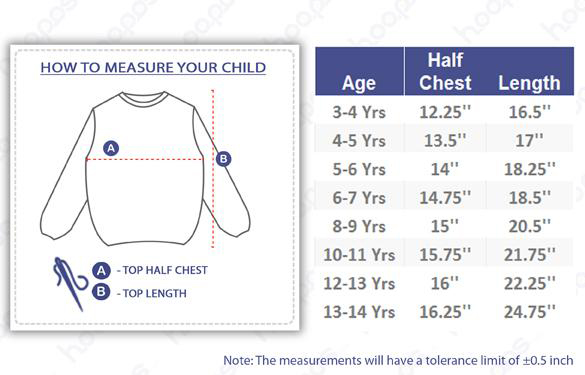 HOW TO MEASURE YOUR CHILD

A

B

A - TOP HALF CHEST
B - TOP LENGTH

| Age | Half Chest | Length |
|---|---|---|
| 3-4 Yrs | 12.25'' | 16.5'' |
| 4-5 Yrs | 13.5'' | 17'' |
| 5-6 Yrs | 14'' | 18.25'' |
| 6-7 Yrs | 14.75'' | 18.5'' |
| 8-9 Yrs | 15'' | 20.5'' |
| 10-11 Yrs | 15.75'' | 21.75'' |
| 12-13 Yrs | 16'' | 22.25'' |
| 13-14 Yrs | 16.25'' | 24.75'' |

Note: The measurements will have a tolerance limit of ±0.5 inch

hoopos